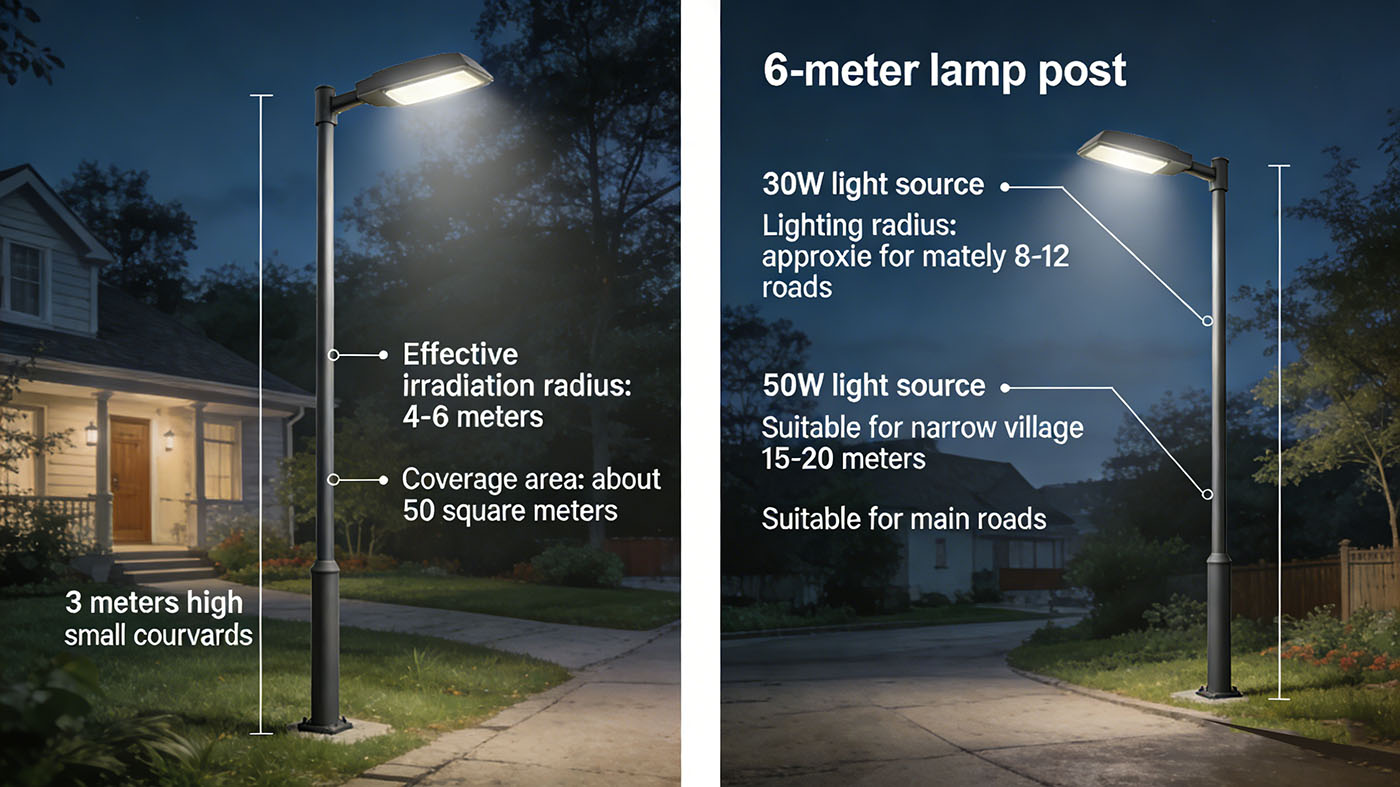 Effective irradiation radius: 4-6 meters

Coverage area: about 50 square meters

3 meters high small courvards

6-meter lamp post

30W light source

Lighting radius: approxie for mately 8-12 roads

50W light source

Suitable for narrow village 15-20 meters

Suitable for main roads